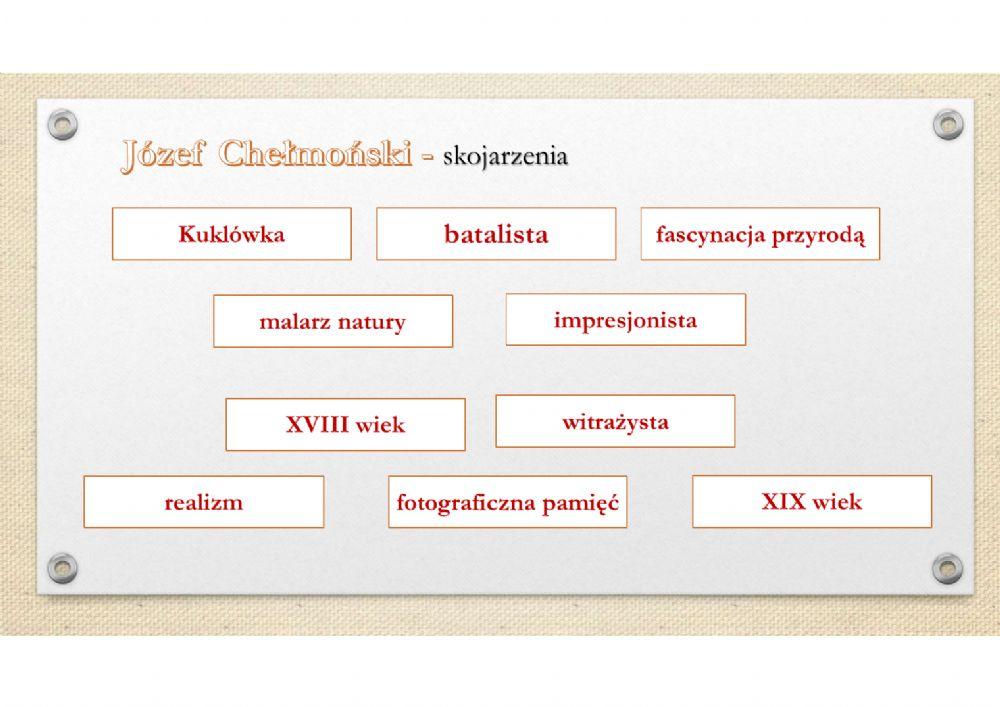 Józef Chełmoński - skojarzenia

Kuklówka

batalista

fascynacja przyrodą

malarz natury

impresjonista

XVIII wiek

witrażysta

realizm

fotograficzna pamięć

XIX wiek